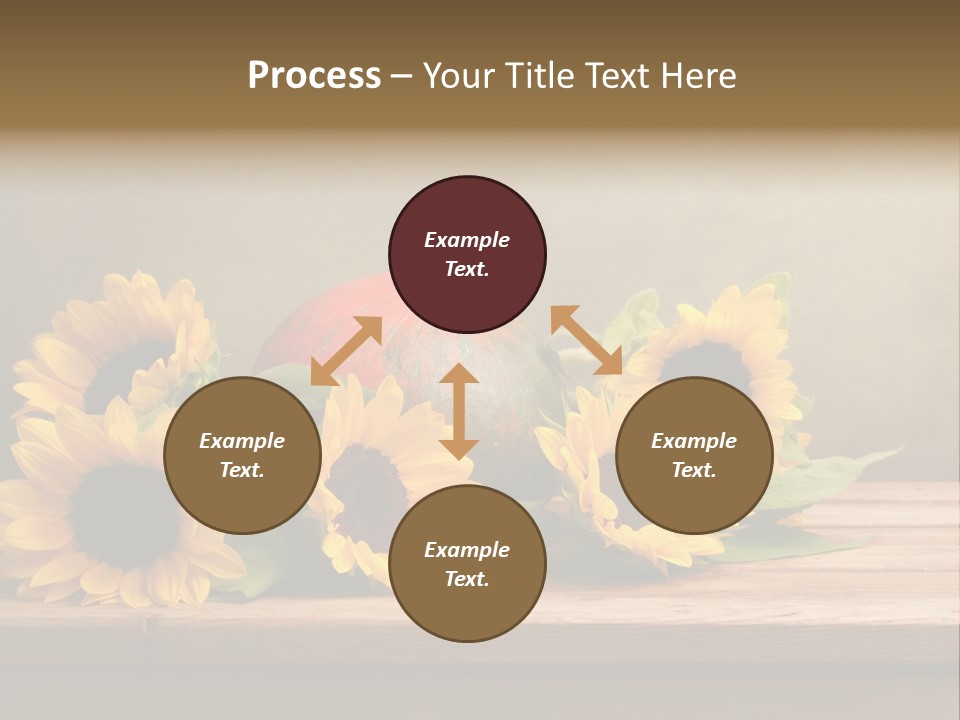 Process – Your Title Text Here

Example Text.

Example Text.

Example Text.

Example Text.